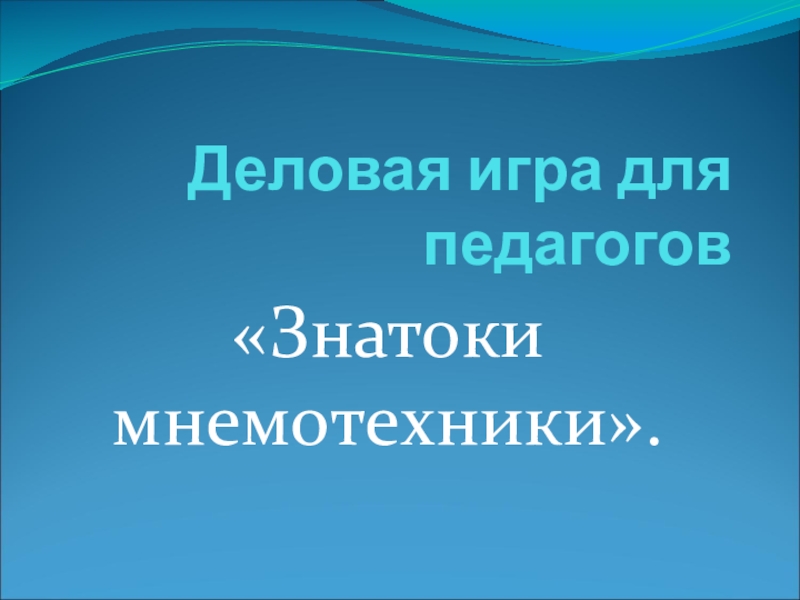 Деловая игра для педагогов

«Знатоки мнемотехники».